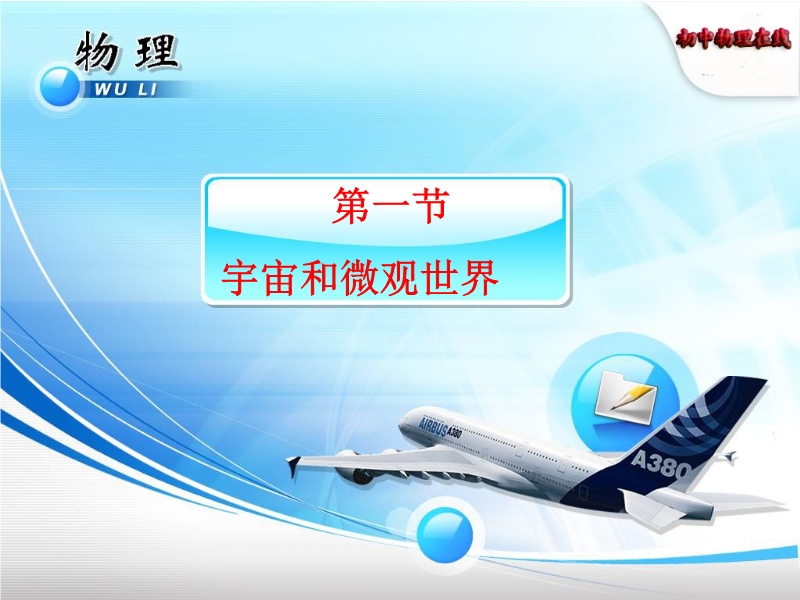 物理
WU LI

初中物理在线

第一节
宇宙和微观世界

AIRBUS A380

A380